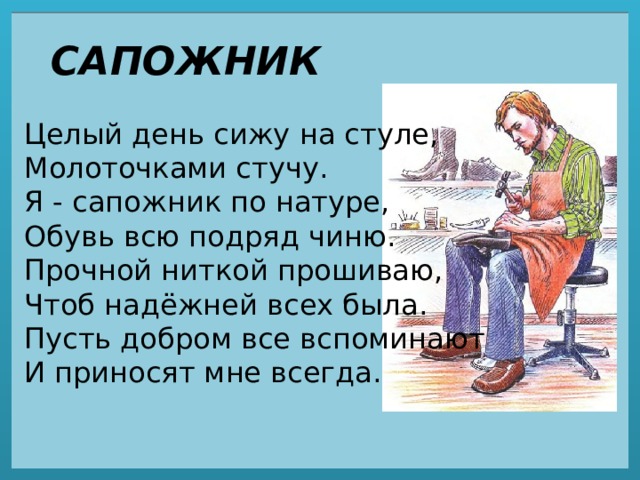 САПОЖНИК

Целый день сижу на стуле,
Молоточками стучу.
Я - сапожник по натуре,
Обувь всю подряд чиню.
Прочной ниткой прошиваю,
Чтоб надёжней всех была.
Пусть добром все вспоминают
И приносят мне всегда.